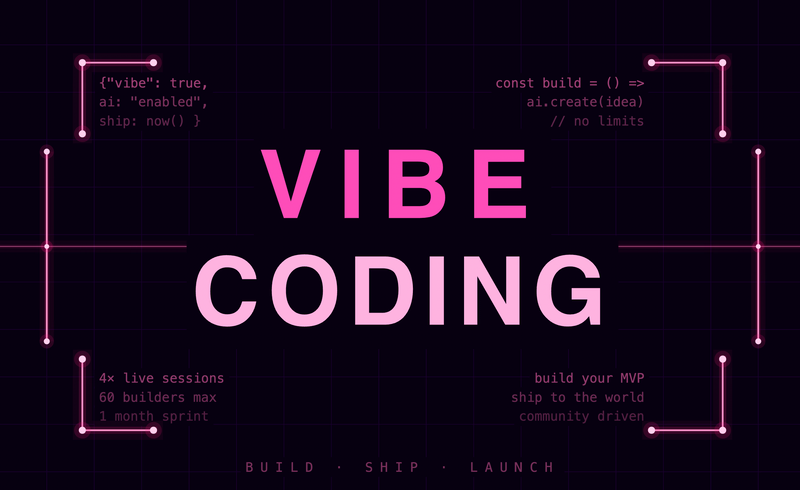 {"vibe": true,
ai: "enabled",
ship: now() }

const build = () =>
ai.create(idea)
// no limits

VIBE
CODING

4× live sessions
60 builders max
1 month sprint

build your MVP
ship to the world
community driven

BUILD · SHIP · LAUNCH